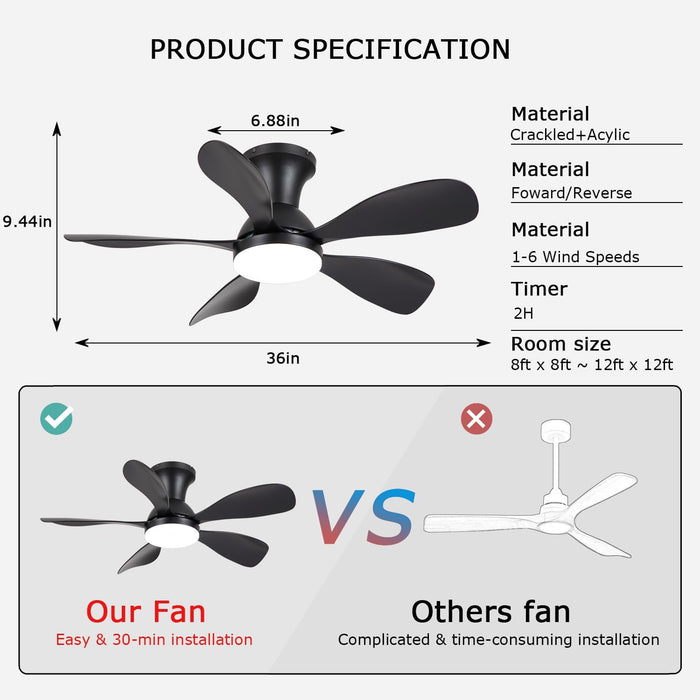 PRODUCT SPECIFICATION

6.88in

9.44in

36in

Material
Crackled+Acylic

Material
Foward/Reverse

Material
1-6 Wind Speeds

Timer
2H

Room size
8ft x 8ft ~ 12ft x 12ft

VS

Our Fan
Easy & 30-min installation

Others fan
Complicated & time-consuming installation